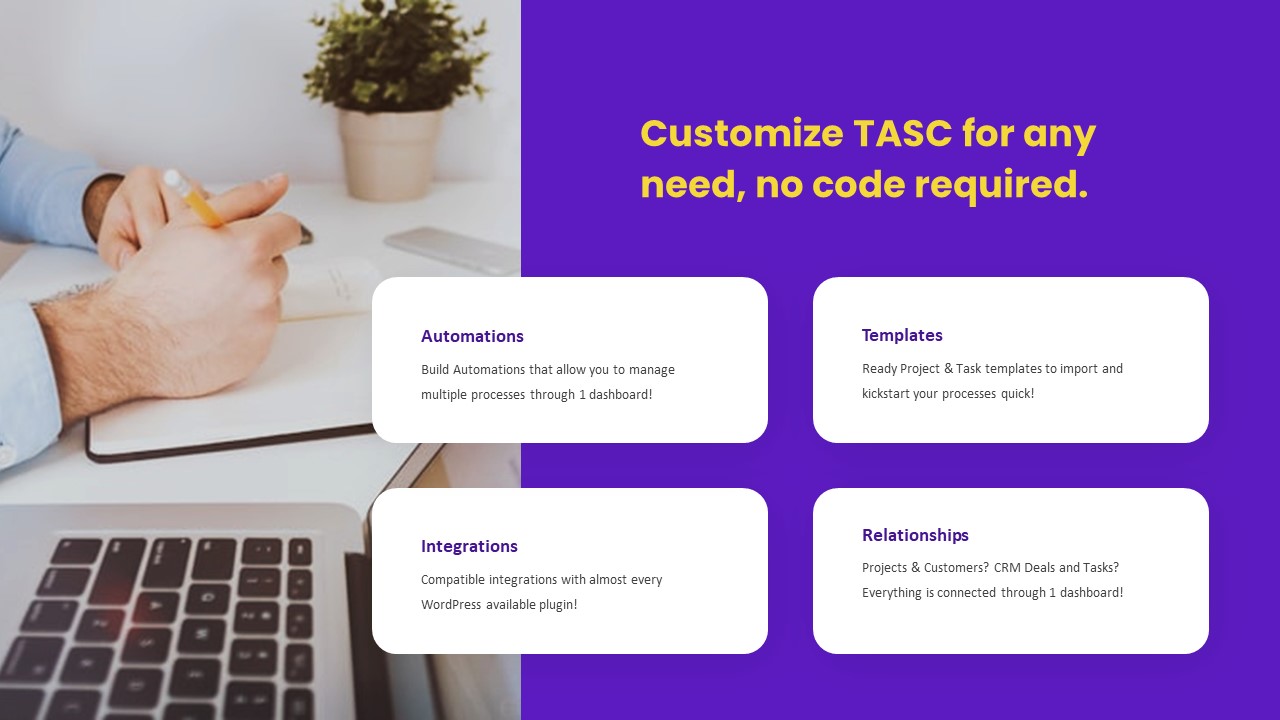 Customize TASC for any need, no code required.

Automations

Build Automations that allow you to manage multiple processes through 1 dashboard!

Templates

Ready Project & Task templates to import and kickstart your processes quick!

Integrations

Compatible integrations with almost every WordPress available plugin!

Relationships

Projects & Customers? CRM Deals and Tasks? Everything is connected through 1 dashboard!